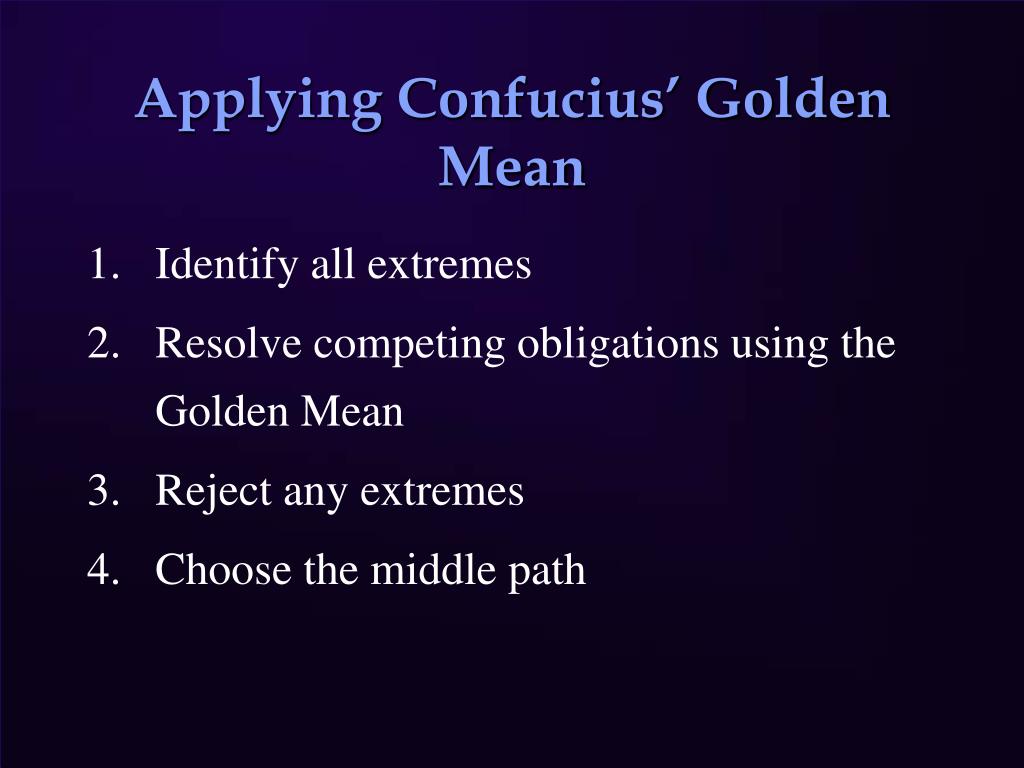 Applying Confucius' Golden Mean

1. Identify all extremes
2. Resolve competing obligations using the Golden Mean
3. Reject any extremes
4. Choose the middle path